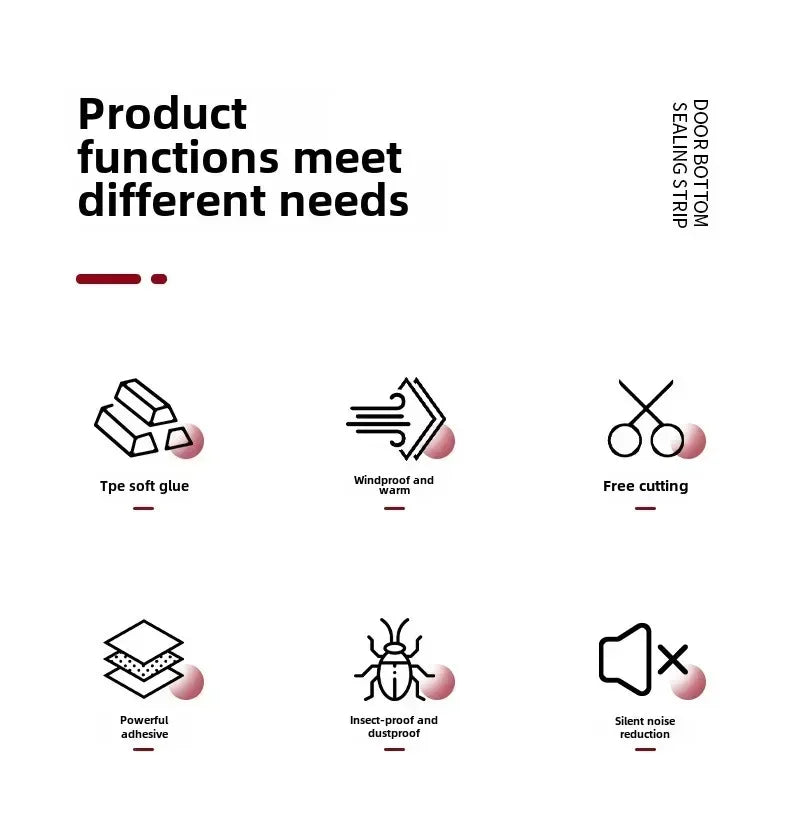 Product functions meet different needs

DOOR BOTTOM SEALING STRIP

Tpe soft glue

Windproof and warm

Free cutting

Powerful adhesive

Insect-proof and dustproof

Silent noise reduction